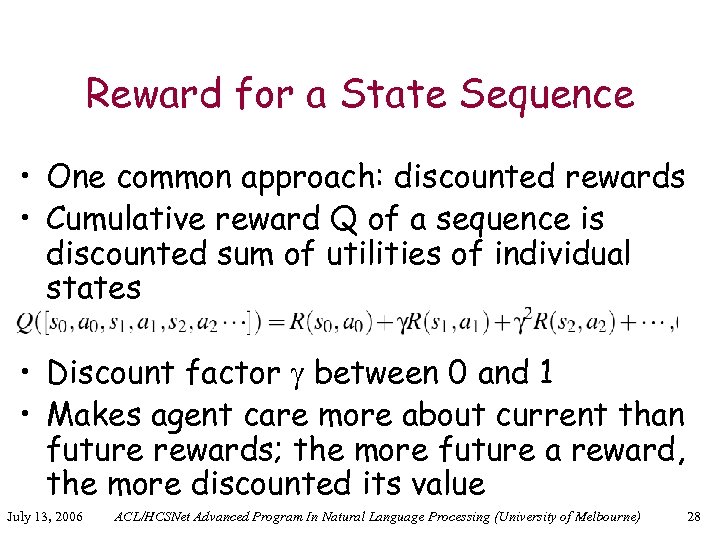 Reward for a State Sequence

• One common approach: discounted rewards
• Cumulative reward Q of a sequence is discounted sum of utilities of individual states

$Q([s_0, a_0, s_1, a_1, s_2, a_2 \cdots]) = R(s_0, a_0) + \gamma R(s_1, a_1) + \gamma^2 R(s_2, a_2) + \cdots,$

• Discount factor $\gamma$ between 0 and 1
• Makes agent care more about current than future rewards; the more future a reward, the more discounted its value

July 13, 2006 ACL/HCSNet Advanced Program In Natural Language Processing (University of Melbourne) 28